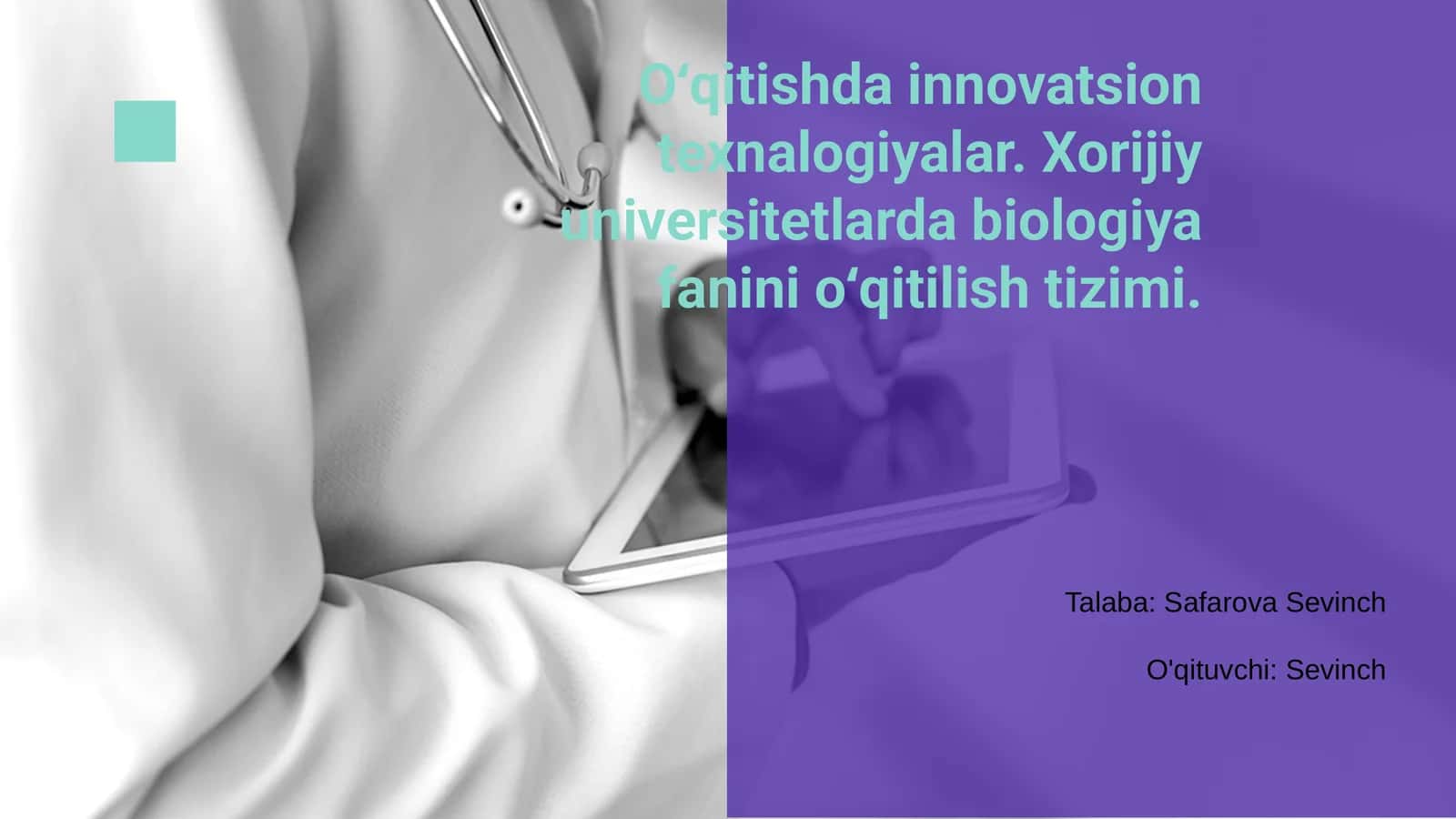 O‘qitishda innovatsion texnalogiyalar. Xorijiy universitetlarda biologiya fanini o‘qitilish tizimi.

Talaba: Safarova Sevinch

O'qituvchi: Sevinch